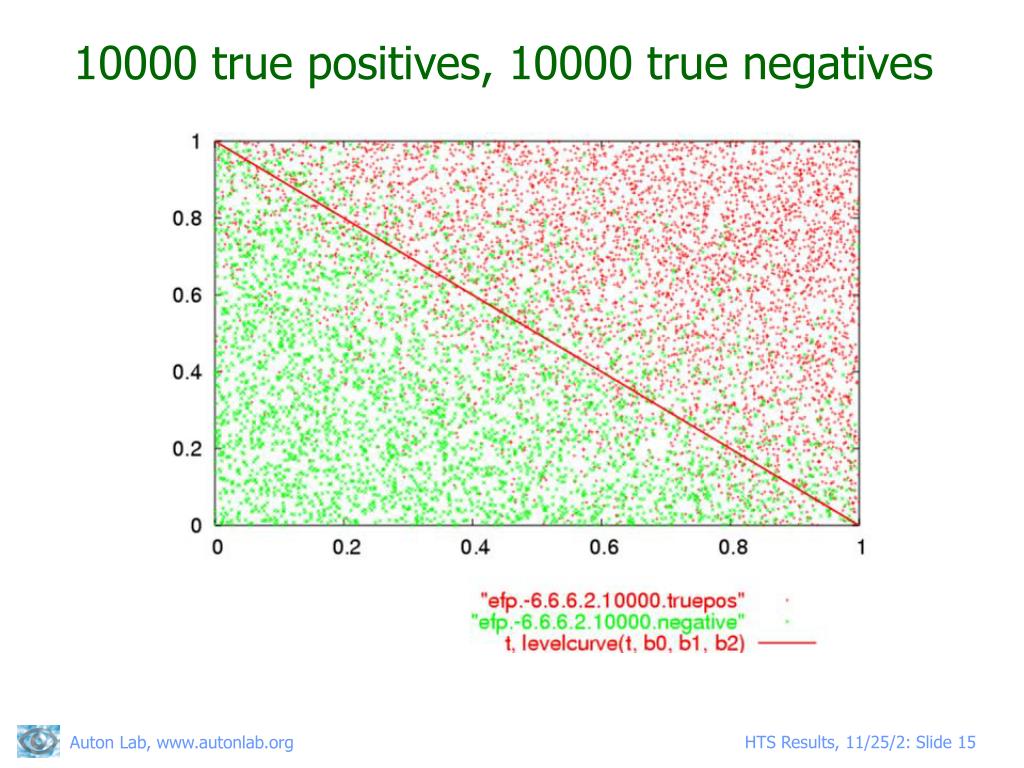 10000 true positives, 10000 true negatives

1
0.8
0.6
0.4
0.2
0

0
0.2
0.4
0.6
0.8
1

"efp.-6.6.6.2.10000.truepos"
"efp.-6.6.6.2.10000.negative"
t, levelcurve(t, b0, b1, b2)

Auton Lab, www.autonlab.org

HTS Results, 11/25/2: Slide 15